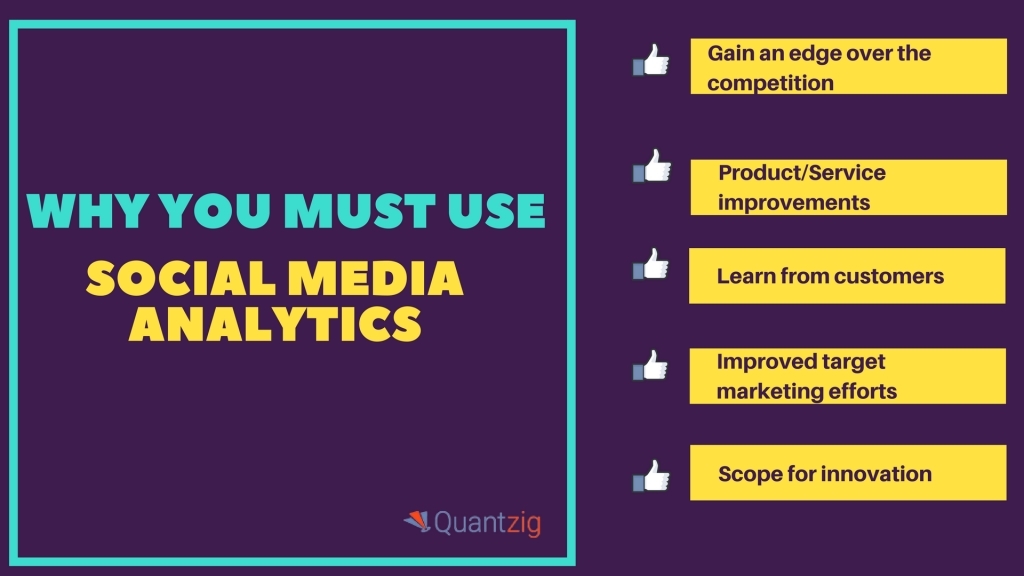 WHY YOU MUST USE
SOCIAL MEDIA ANALYTICS

Quantzig

Gain an edge over the competition

Product/Service improvements

Learn from customers

Improved target marketing efforts

Scope for innovation